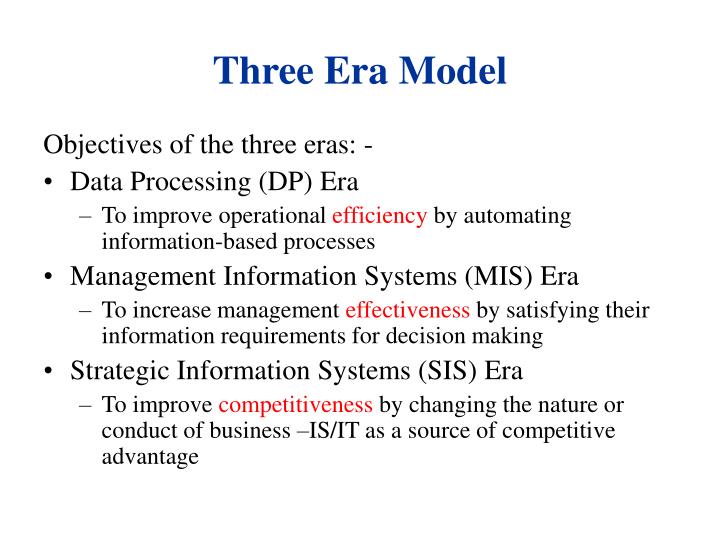 Three Era Model

Objectives of the three eras: -

• Data Processing (DP) Era
  – To improve operational efficiency by automating information-based processes
• Management Information Systems (MIS) Era
  – To increase management effectiveness by satisfying their information requirements for decision making
• Strategic Information Systems (SIS) Era
  – To improve competitiveness by changing the nature or conduct of business –IS/IT as a source of competitive advantage